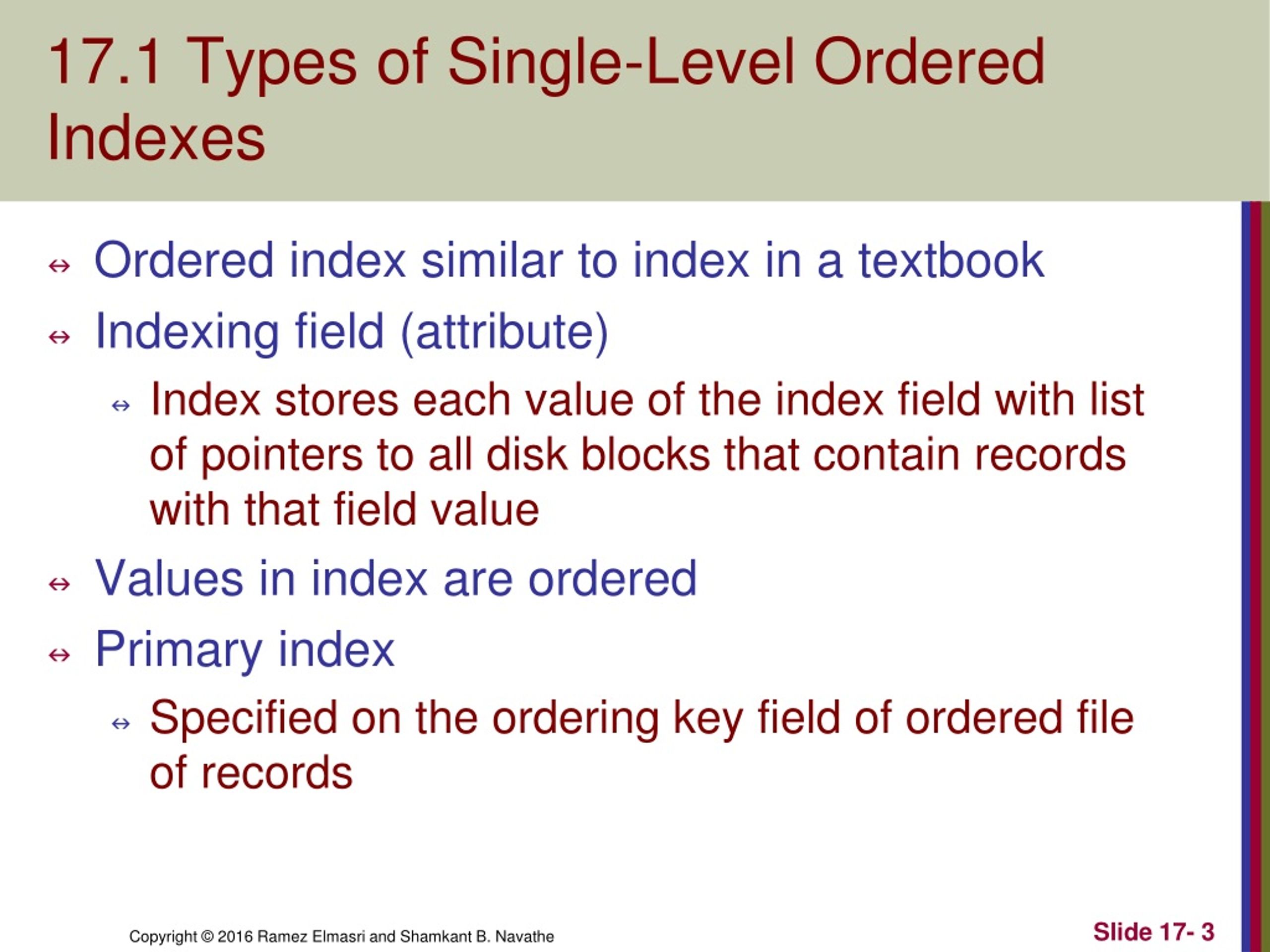 17.1 Types of Single-Level Ordered Indexes

⇔ Ordered index similar to index in a textbook

⇔ Indexing field (attribute)

⇔ Index stores each value of the index field with list of pointers to all disk blocks that contain records with that field value

⇔ Values in index are ordered

⇔ Primary index

⇔ Specified on the ordering key field of ordered file of records

Copyright © 2016 Ramez Elmasri and Shamkant B. Navathe

Slide 17- 3